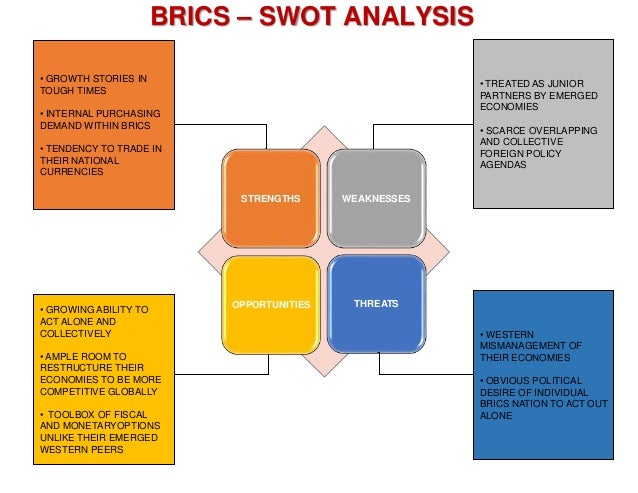 BRICS – SWOT ANALYSIS

• GROWTH STORIES IN TOUGH TIMES

• INTERNAL PURCHASING DEMAND WITHIN BRICS

• TENDENCY TO TRADE IN THEIR NATIONAL CURRENCIES

• TREATED AS JUNIOR PARTNERS BY EMERGED ECONOMIES

• SCARCE OVERLAPPING AND COLLECTIVE FOREIGN POLICY AGENDAS

STRENGTHS

WEAKNESSES

OPPORTUNITIES

THREATS

• GROWING ABILITY TO ACT ALONE AND COLLECTIVELY

• AMPLE ROOM TO RESTRUCTURE THEIR ECONOMIES TO BE MORE COMPETITIVE GLOBALLY

• TOOLBOX OF FISCAL AND MONETARYOPTIONS UNLIKE THEIR EMERGED WESTERN PEERS

• WESTERN MISMANAGEMENT OF THEIR ECONOMIES

• OBVIOUS POLITICAL DESIRE OF INDIVIDUAL BRICS NATION TO ACT OUT ALONE